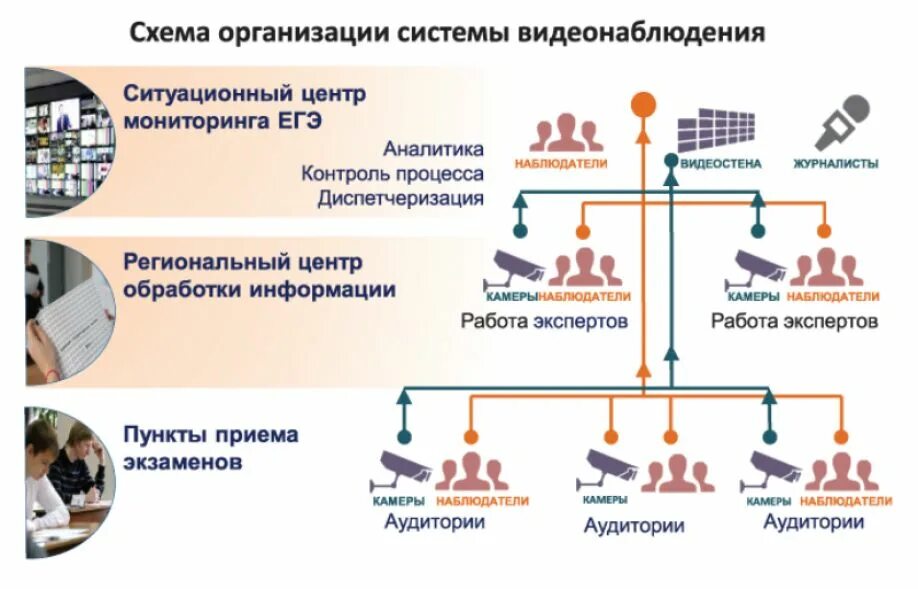 Схема организации системы видеонаблюдения

Ситуационный центр мониторинга ЕГЭ

Аналитика
Контроль процесса
Диспетчеризация

НАБЛЮДАТЕЛИ

ВИДЕОСТЕНА

ЖУРНАЛИСТЫ

Региональный центр обработки информации

КАМЕРЫ НАБЛЮДАТЕЛИ
Работа экспертов

КАМЕРЫ НАБЛЮДАТЕЛИ
Работа экспертов

Пункты приема экзаменов

КАМЕРЫ НАБЛЮДАТЕЛИ
Аудитории

КАМЕРЫ
Аудитории

КАМЕРЫ НАБЛЮДАТЕЛИ
Аудитории